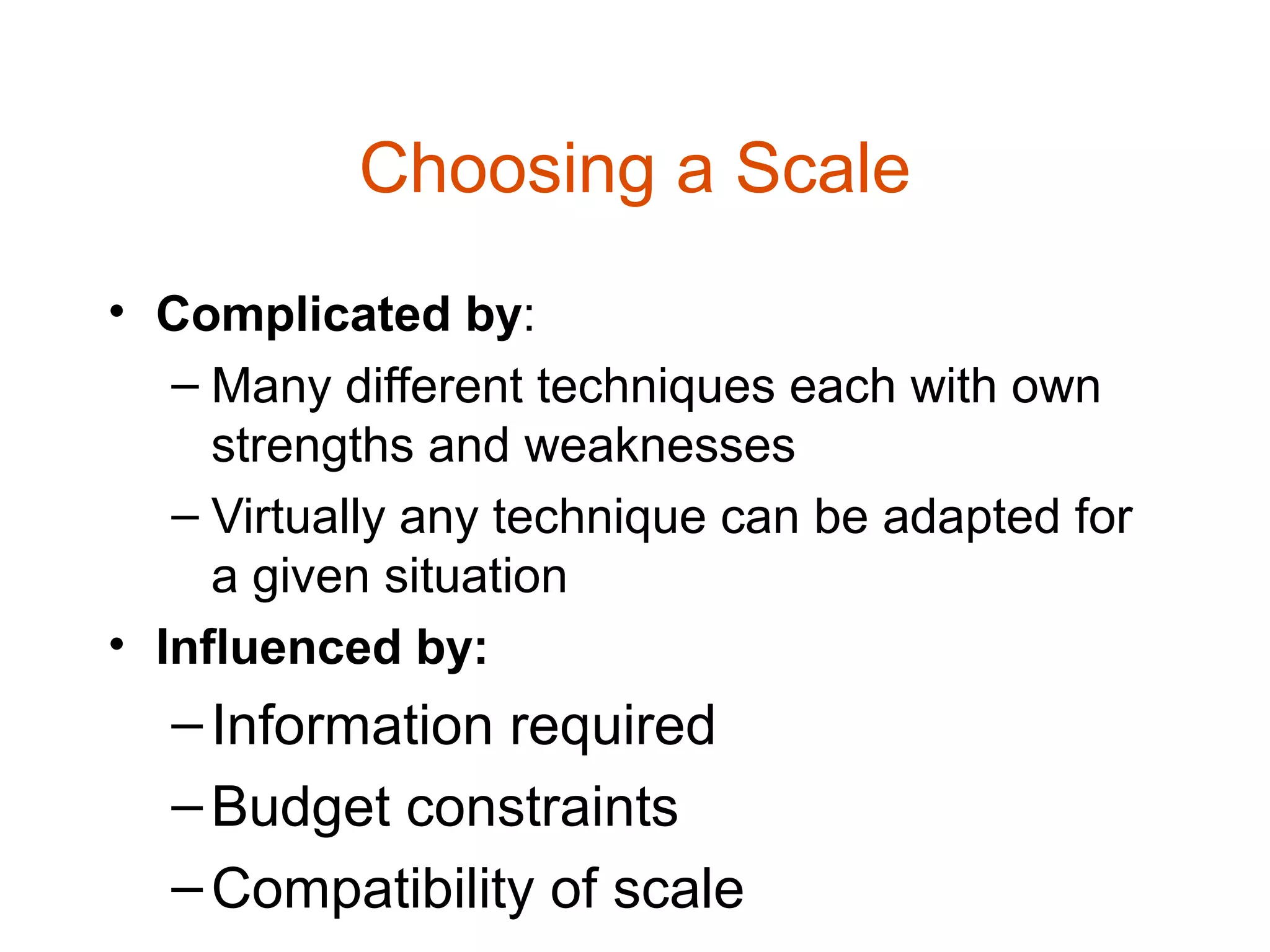 Choosing a Scale

• Complicated by:
– Many different techniques each with own strengths and weaknesses
– Virtually any technique can be adapted for a given situation
• Influenced by:
– Information required
– Budget constraints
– Compatibility of scale